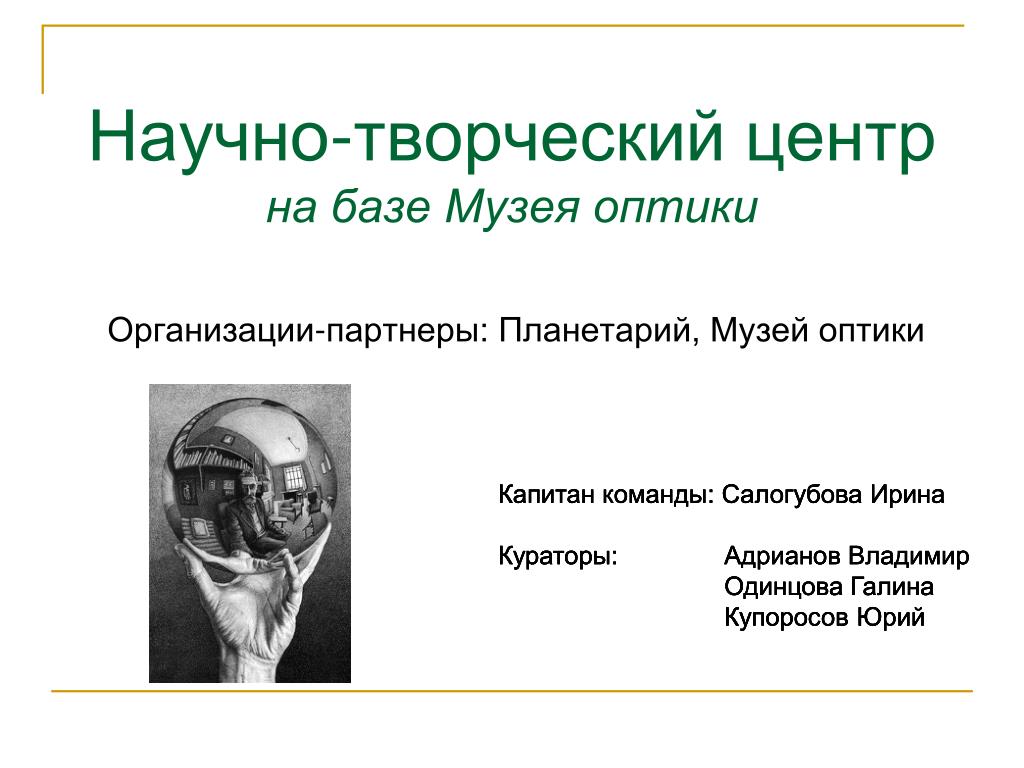 Научно-творческий центр
на базе Музея оптики

Организации-партнеры: Планетарий, Музей оптики

Капитан команды: Салогубова Ирина

Кураторы: Адрианов Владимир
Одинцова Галина
Купоросов Юрий